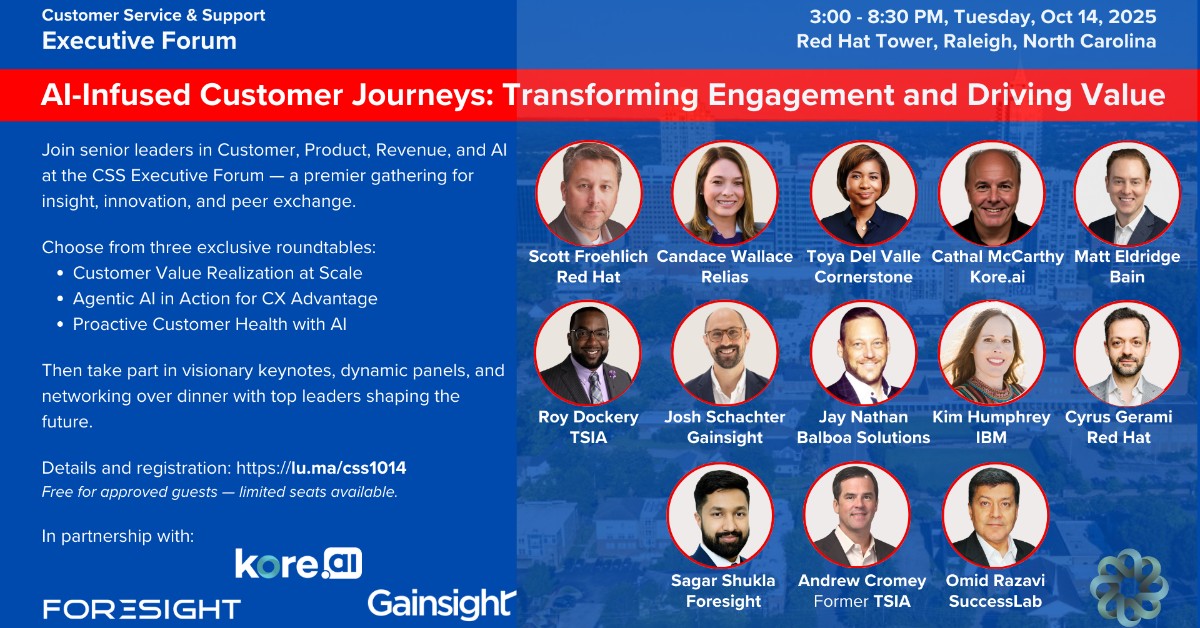 Customer Service & Support
Executive Forum

3:00 - 8:30 PM, Tuesday, Oct 14, 2025
Red Hat Tower, Raleigh, North Carolina

AI-Infused Customer Journeys: Transforming Engagement and Driving Value

Join senior leaders in Customer, Product, Revenue, and AI at the CSS Executive Forum — a premier gathering for insight, innovation, and peer exchange.

Choose from three exclusive roundtables:
• Customer Value Realization at Scale
• Agentic AI in Action for CX Advantage
• Proactive Customer Health with AI

Then take part in visionary keynotes, dynamic panels, and networking over dinner with top leaders shaping the future.

Details and registration: https://lu.ma/css1014
Free for approved guests — limited seats available.

In partnership with:

kore.ai
FORESIGHT
Gainsight

Scott Froehlich
Red Hat

Candace Wallace
Relias

Toya Del Valle
Cornerstone

Cathal McCarthy
Kore.ai

Matt Eldridge
Bain

Roy Dockery
TSIA

Josh Schachter
Gainsight

Jay Nathan
Balboa Solutions

Kim Humphrey
IBM

Cyrus Gerami
Red Hat

Sagar Shukla
Foresight

Andrew Cromey
Former TSIA

Omid Razavi
SuccessLab